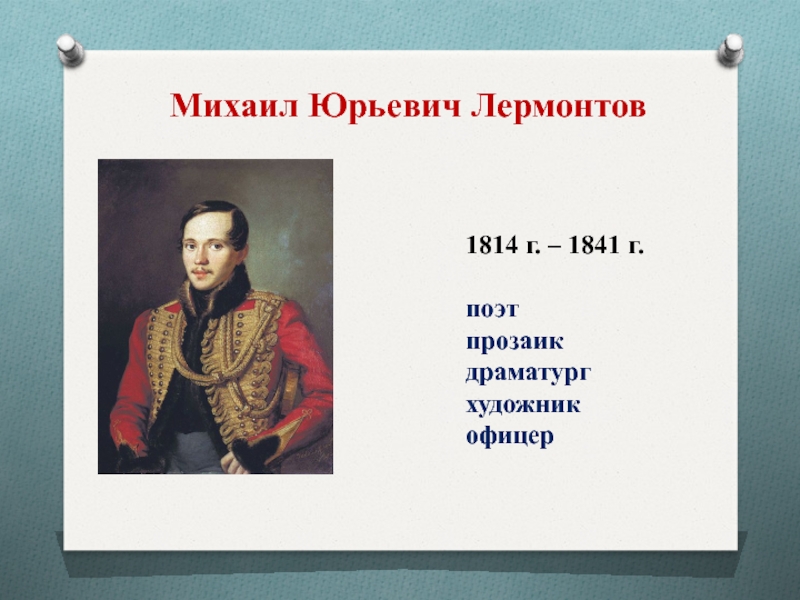 Михаил Юрьевич Лермонтов

1814 г. – 1841 г.

поэт
прозаик
драматург
художник
офицер